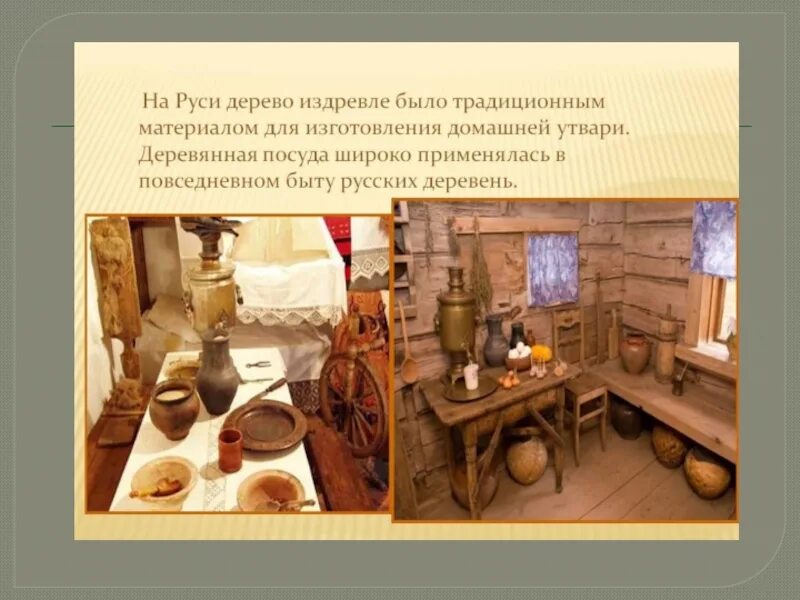 На Руси дерево издревле было традиционным материалом для изготовления домашней утвари. Деревянная посуда широко применялась в повседневном быту русских деревень.